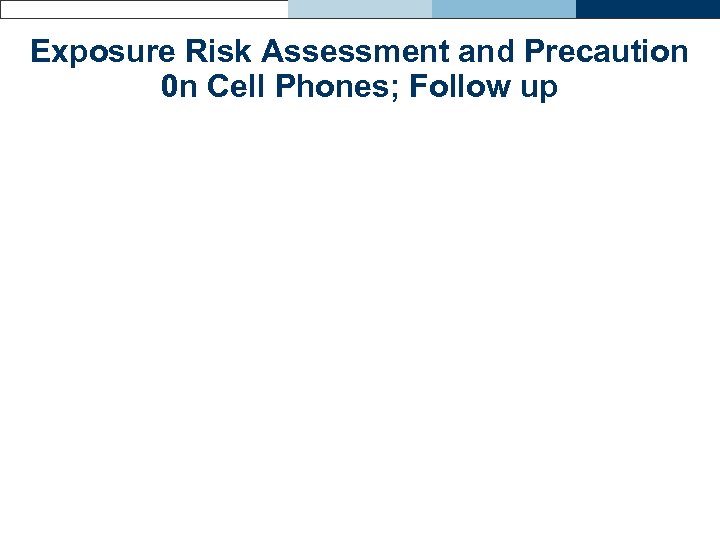 Exposure Risk Assessment and Precaution 0n Cell Phones; Follow up